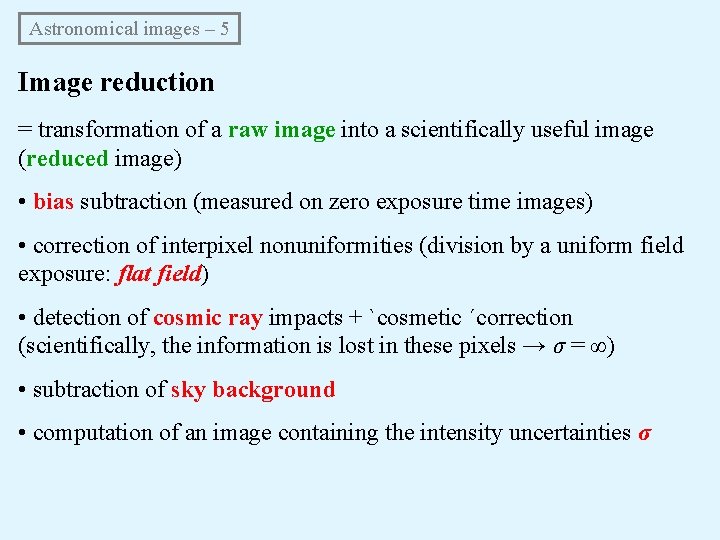 Astronomical images – 5

Image reduction

= transformation of a raw image into a scientifically useful image (reduced image)

• bias subtraction (measured on zero exposure time images)

• correction of interpixel nonuniformities (division by a uniform field exposure: flat field)

• detection of cosmic ray impacts + `cosmetic ´correction (scientifically, the information is lost in these pixels → $\sigma = \infty$)

• subtraction of sky background

• computation of an image containing the intensity uncertainties $\sigma$